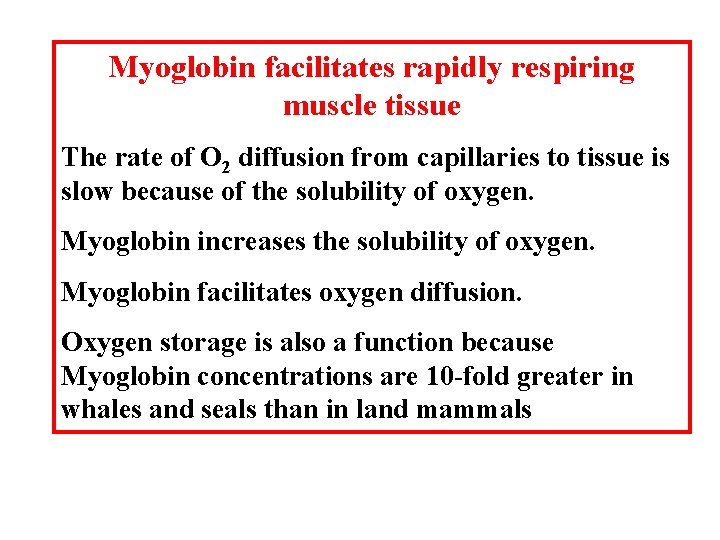 Myoglobin facilitates rapidly respiring muscle tissue

The rate of $O_2$ diffusion from capillaries to tissue is slow because of the solubility of oxygen.

Myoglobin increases the solubility of oxygen.

Myoglobin facilitates oxygen diffusion.

Oxygen storage is also a function because Myoglobin concentrations are 10-fold greater in whales and seals than in land mammals